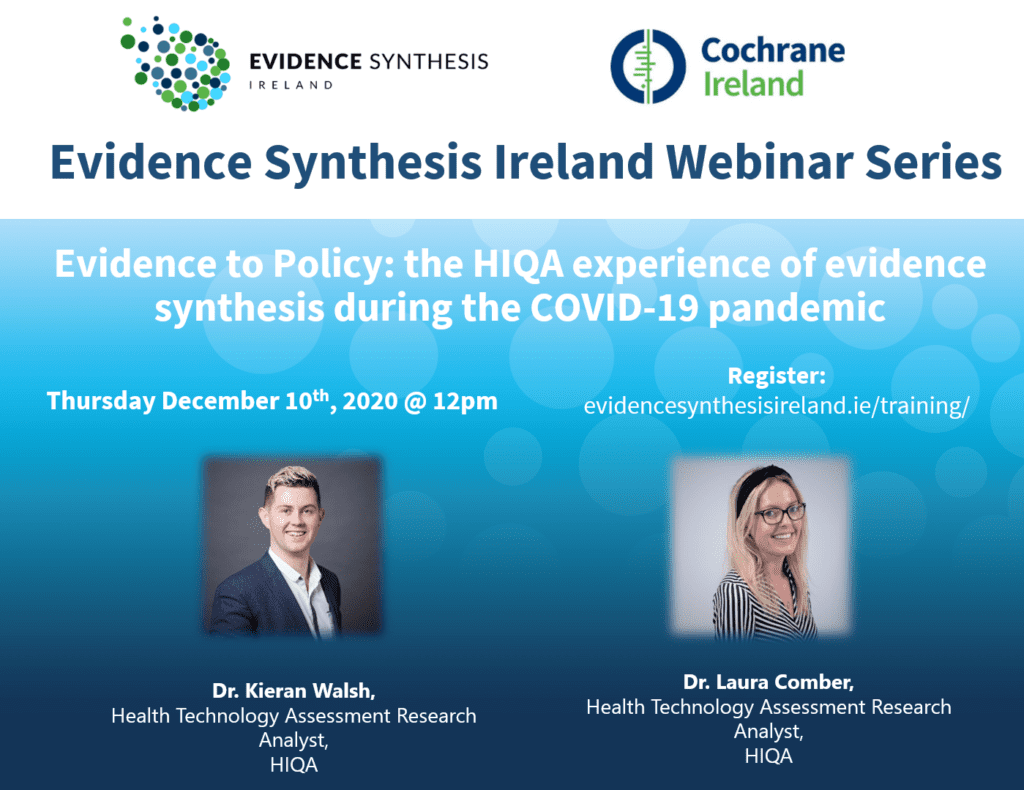 EVIDENCE SYNTHESIS
IRELAND

Cochrane
Ireland

Evidence Synthesis Ireland Webinar Series

Evidence to Policy: the HIQA experience of evidence synthesis during the COVID-19 pandemic

Thursday December 10$^{th}$, 2020 @ 12pm

Register:
evidencesynthesisireland.ie/training/

Dr. Kieran Walsh,
Health Technology Assessment Research Analyst,
HIQA

Dr. Laura Comber,
Health Technology Assessment Research Analyst,
HIQA